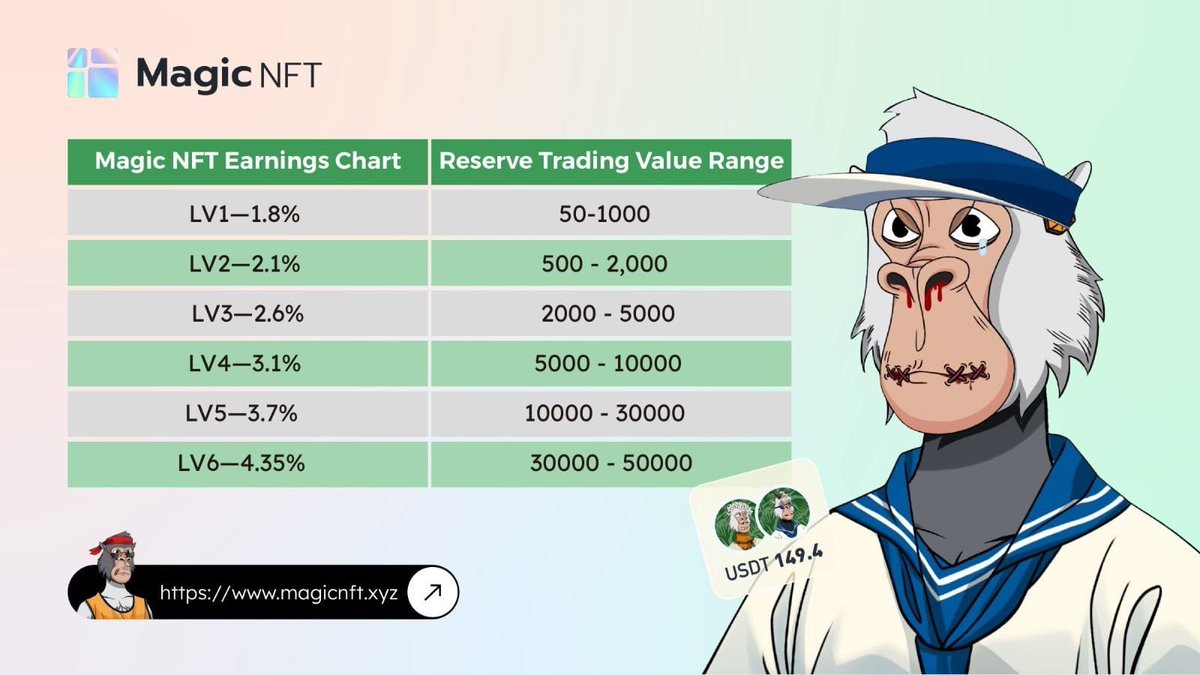 Magic NFT

| Magic NFT Earnings Chart | Reserve Trading Value Range |
|---|---|
| LV1—1.8% | 50-1000 |
| LV2—2.1% | 500 - 2,000 |
| LV3—2.6% | 2000 - 5000 |
| LV4—3.1% | 5000 - 10000 |
| LV5—3.7% | 10000 - 30000 |
| LV6—4.35% | 30000 - 50000 |

USDT 149.4

https://www.magicnft.xyz